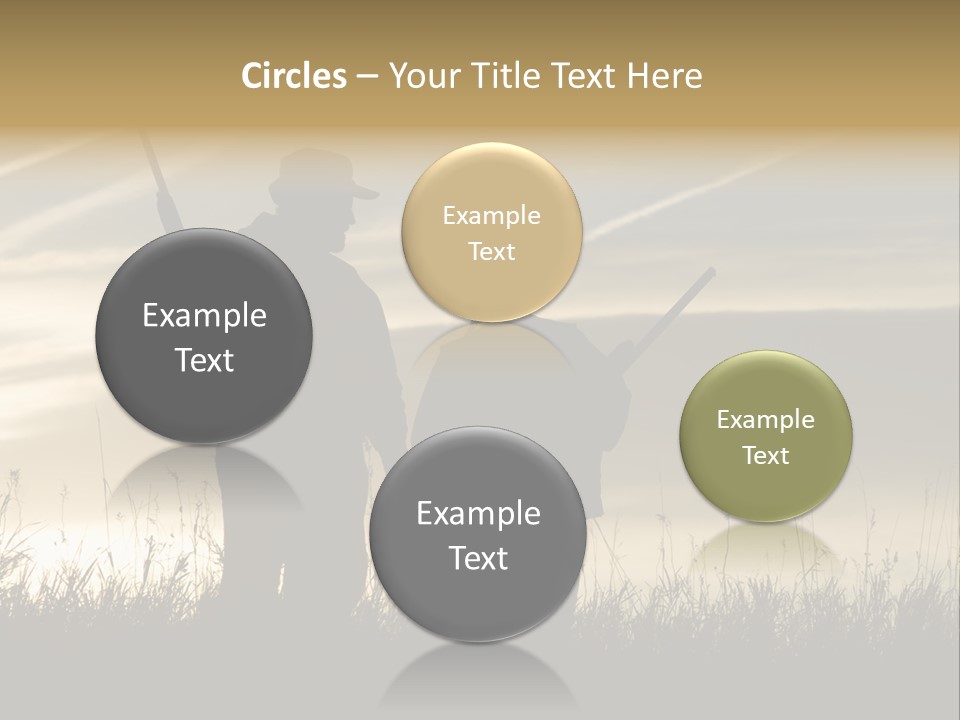 Circles – Your Title Text Here

Example Text

Example Text

Example Text

Example Text